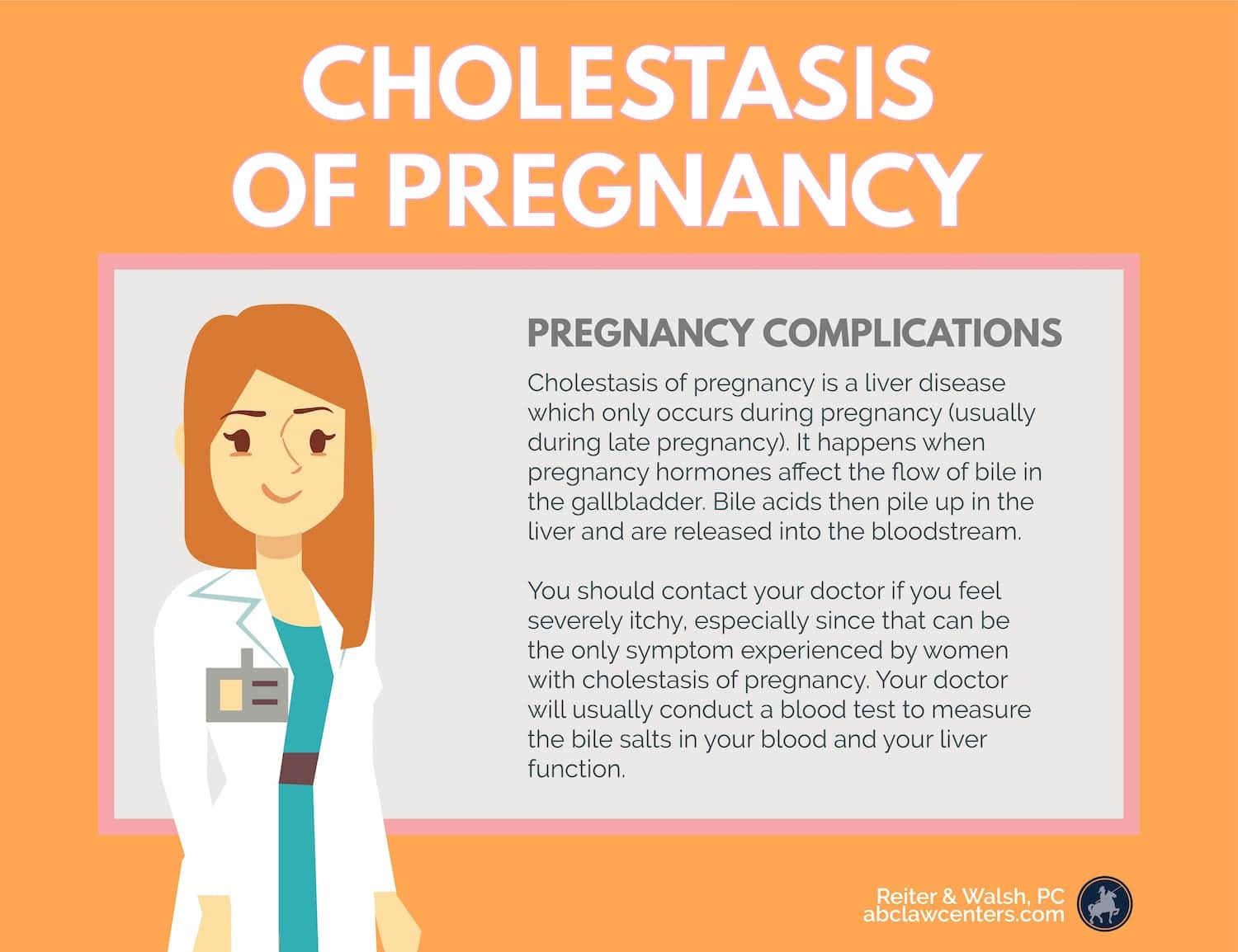 CHOLESTASIS OF PREGNANCY

PREGNANCY COMPLICATIONS

Cholestasis of pregnancy is a liver disease which only occurs during pregnancy (usually during late pregnancy). It happens when pregnancy hormones affect the flow of bile in the gallbladder. Bile acids then pile up in the liver and are released into the bloodstream.

You should contact your doctor if you feel severely itchy, especially since that can be the only symptom experienced by women with cholestasis of pregnancy. Your doctor will usually conduct a blood test to measure the bile salts in your blood and your liver function.

Reiter & Walsh, PC
abclawcenters.com